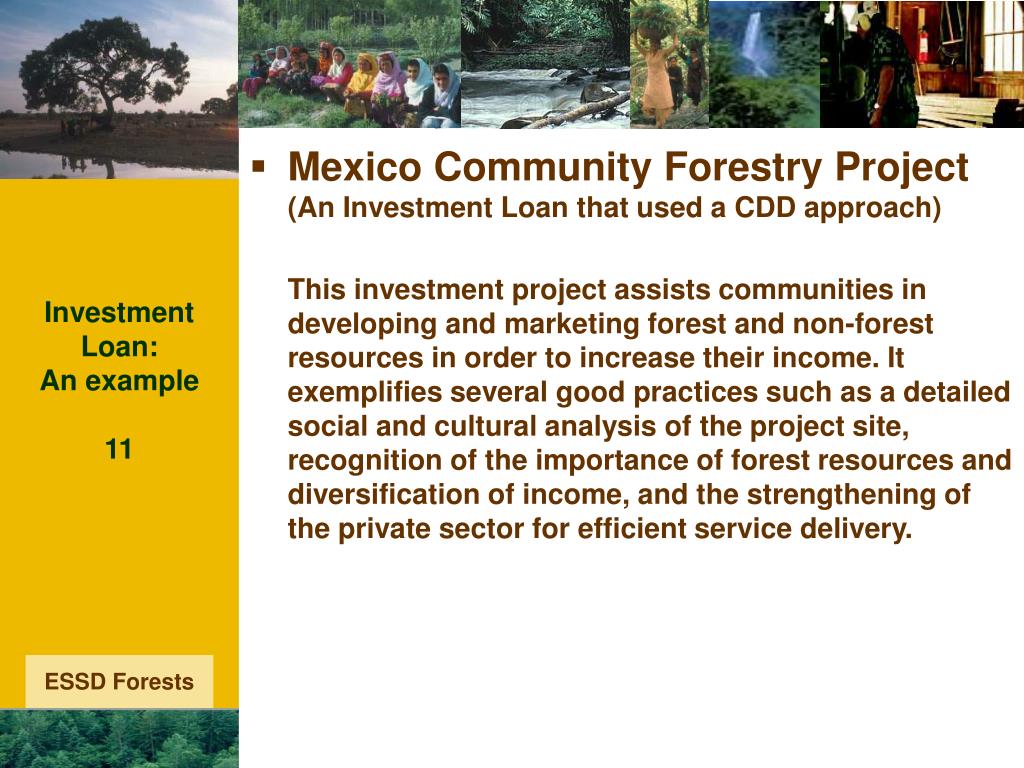 Investment Loan:
An example

11

ESSD Forests

▪ Mexico Community Forestry Project
(An Investment Loan that used a CDD approach)

This investment project assists communities in developing and marketing forest and non-forest resources in order to increase their income. It exemplifies several good practices such as a detailed social and cultural analysis of the project site, recognition of the importance of forest resources and diversification of income, and the strengthening of the private sector for efficient service delivery.